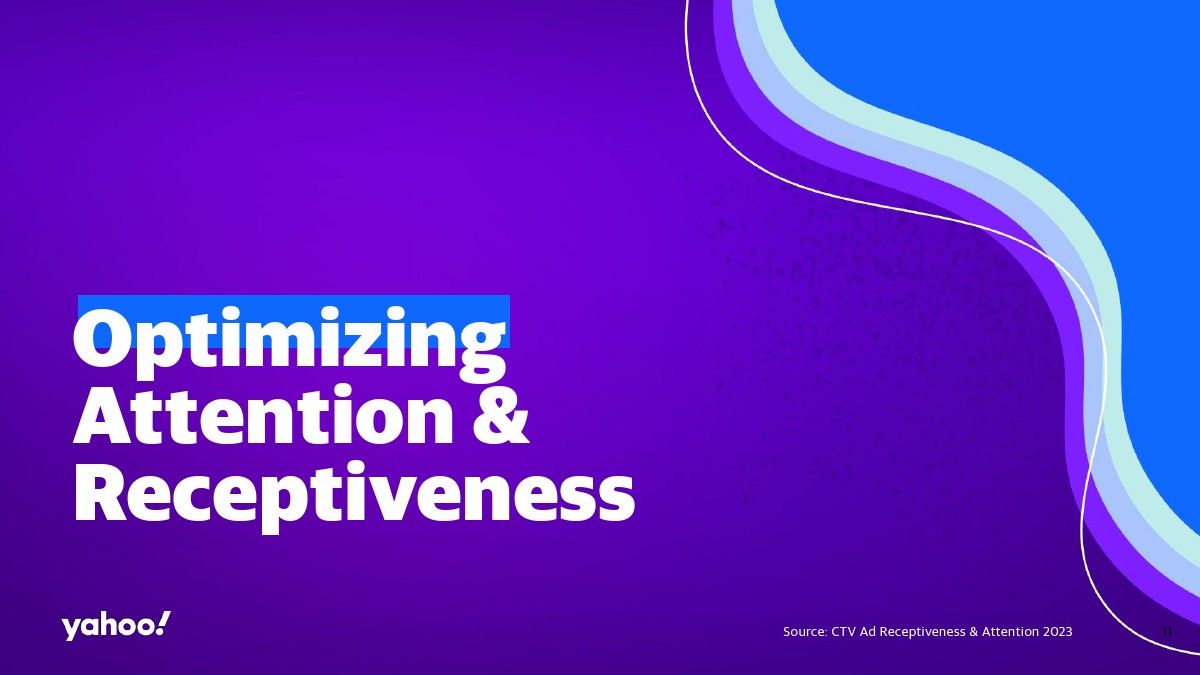 Optimizing Attention & Receptiveness

yahoo!

Source: CTV Ad Receptiveness & Attention 2023

11